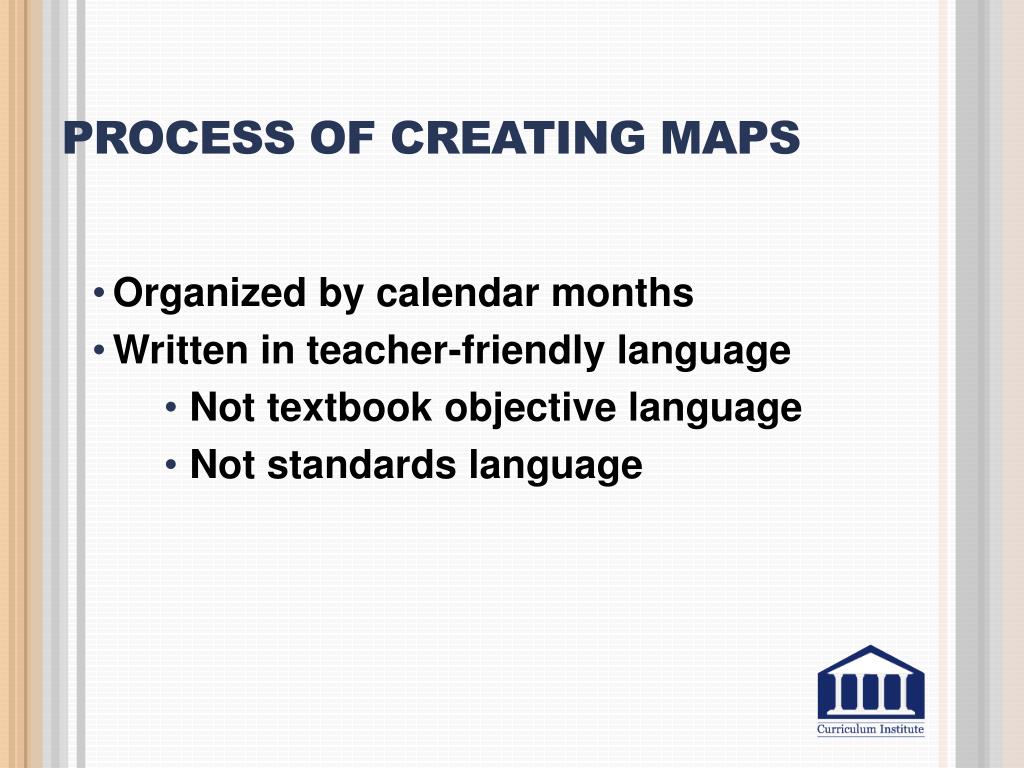 PROCESS OF CREATING MAPS

• Organized by calendar months
• Written in teacher-friendly language
  • Not textbook objective language
  • Not standards language

Curriculum Institute